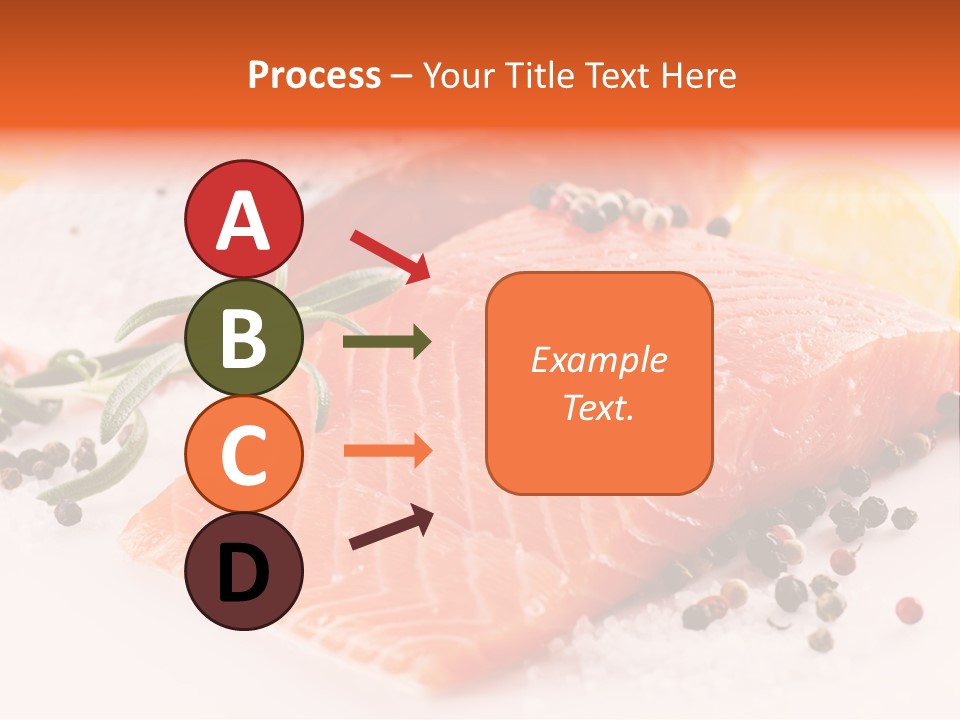 Process – Your Title Text Here

A

B

C

D

Example Text.